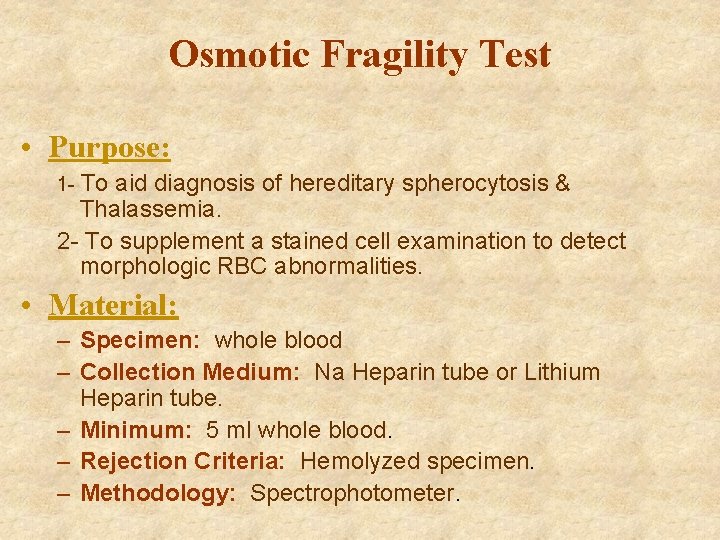 Osmotic Fragility Test

• Purpose:

1- To aid diagnosis of hereditary spherocytosis & Thalassemia.

2- To supplement a stained cell examination to detect morphologic RBC abnormalities.

• Material:

– Specimen: whole blood

– Collection Medium: Na Heparin tube or Lithium Heparin tube.

– Minimum: 5 ml whole blood.

– Rejection Criteria: Hemolyzed specimen.

– Methodology: Spectrophotometer.